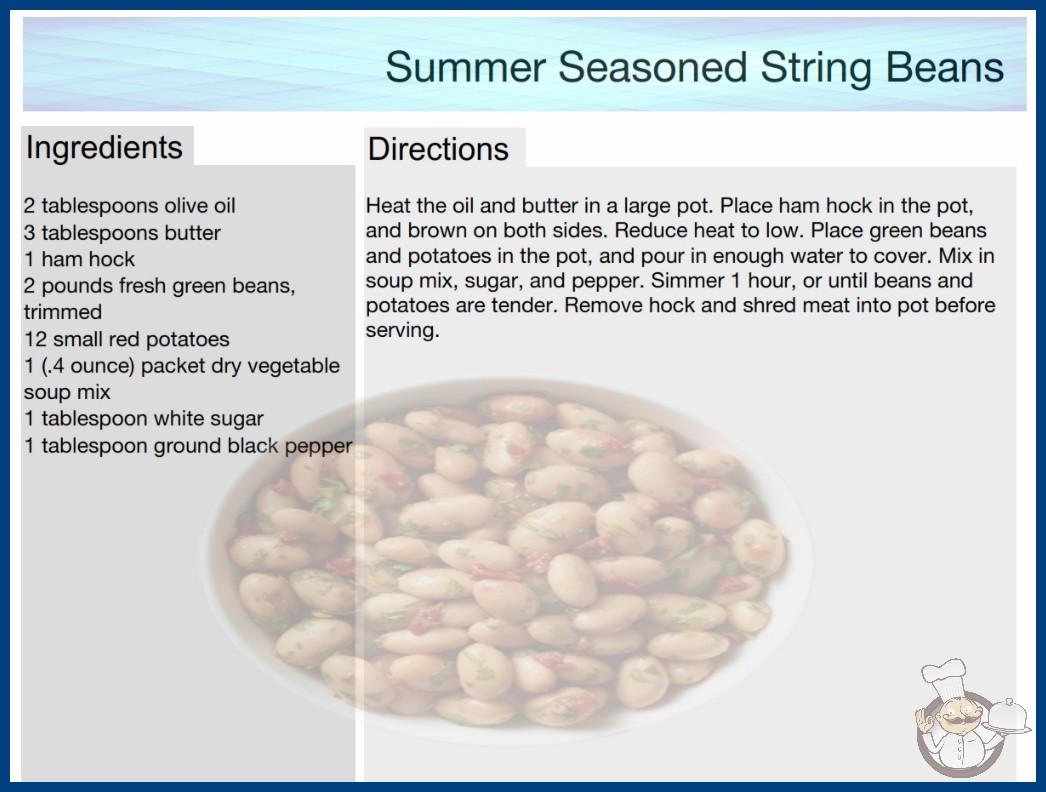 Summer Seasoned String Beans

Ingredients

2 tablespoons olive oil
3 tablespoons butter
1 ham hock
2 pounds fresh green beans, trimmed
12 small red potatoes
1 (.4 ounce) packet dry vegetable soup mix
1 tablespoon white sugar
1 tablespoon ground black pepper

Directions

Heat the oil and butter in a large pot. Place ham hock in the pot, and brown on both sides. Reduce heat to low. Place green beans and potatoes in the pot, and pour in enough water to cover. Mix in soup mix, sugar, and pepper. Simmer 1 hour, or until beans and potatoes are tender. Remove hock and shred meat into pot before serving.